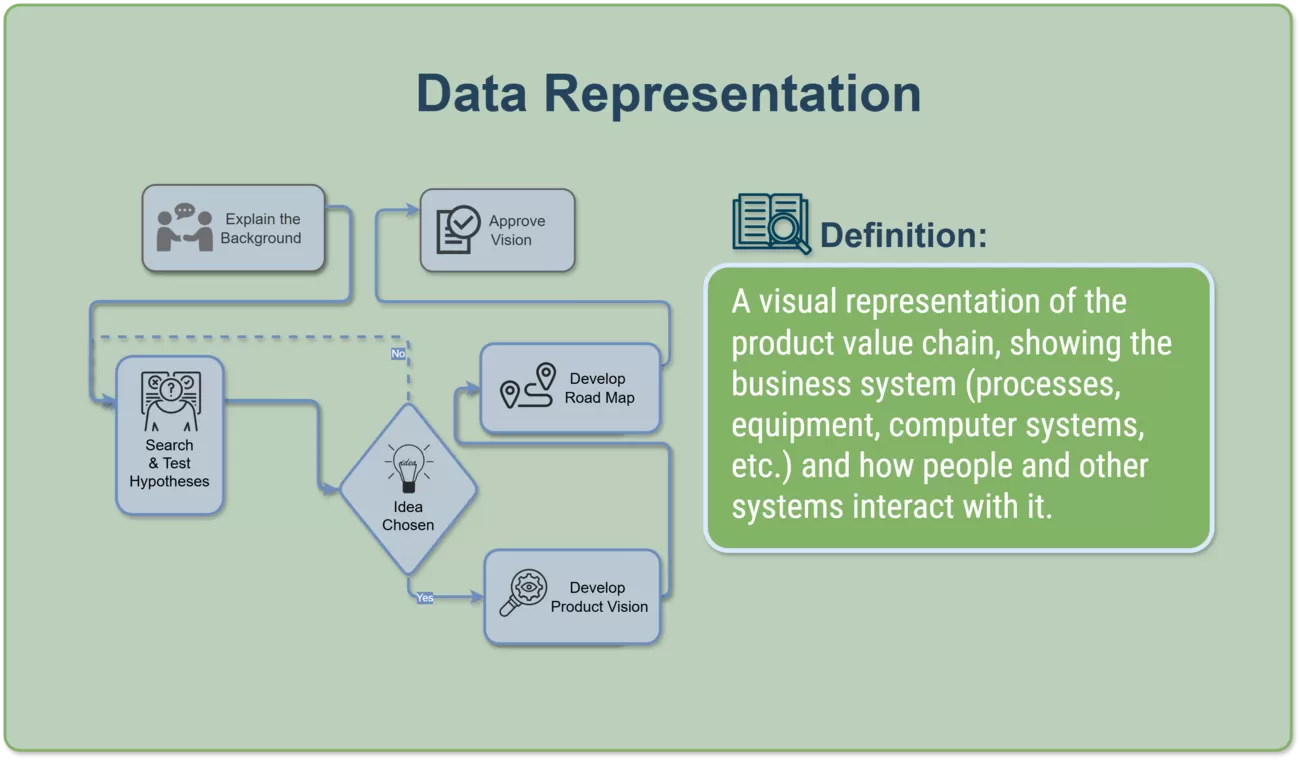 Data Representation

Explain the Background

Approve Vision

No

Search & Test Hypotheses

Develop Road Map

idea

Idea Chosen

Yes

Develop Product Vision

Definition:

A visual representation of the product value chain, showing the business system (processes, equipment, computer systems, etc.) and how people and other systems interact with it.